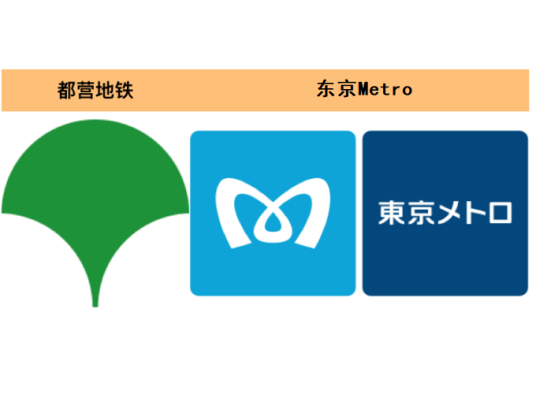 都营地铁

东京Metro

東京メトロ